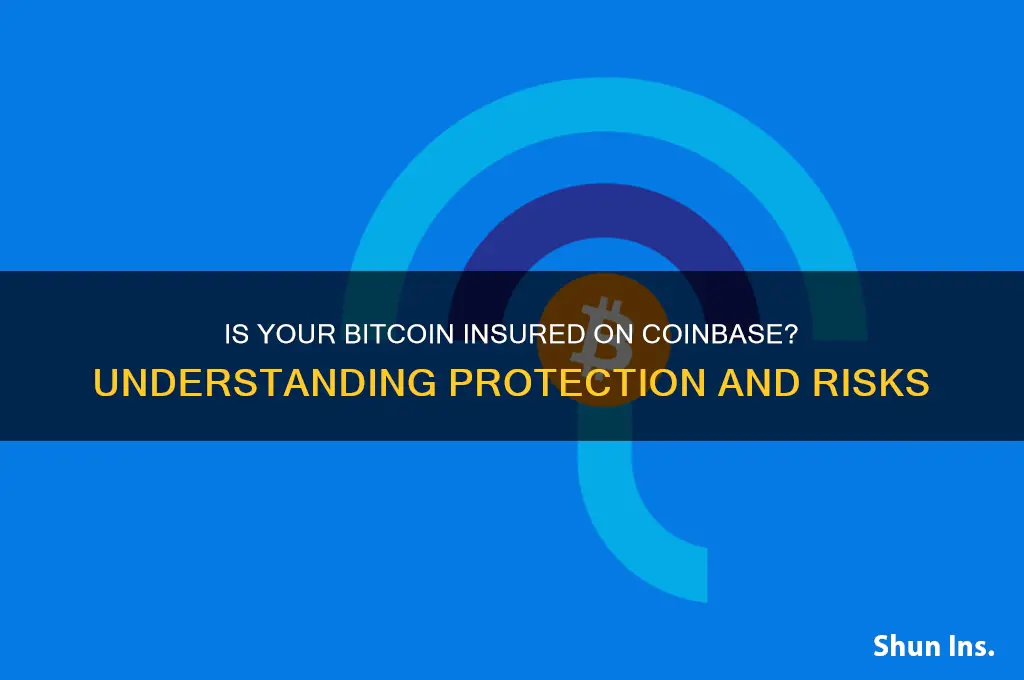 IS YOUR BITCOIN INSURED ON COINBASE?
UNDERSTANDING PROTECTION AND RISKS

Shun Ins.